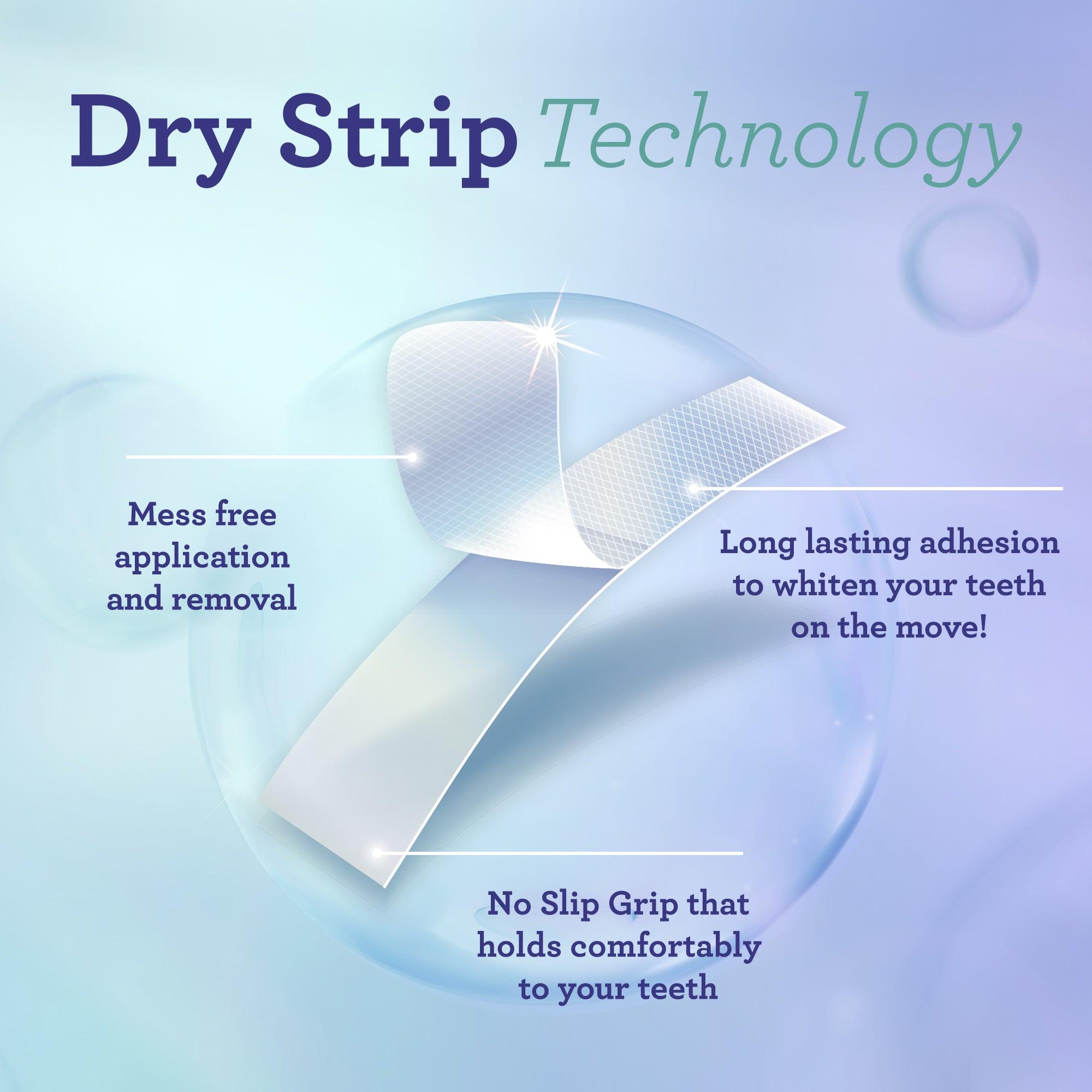 Dry Strip Technology

Mess free application and removal

Long lasting adhesion to whiten your teeth on the move!

No Slip Grip that holds comfortably to your teeth